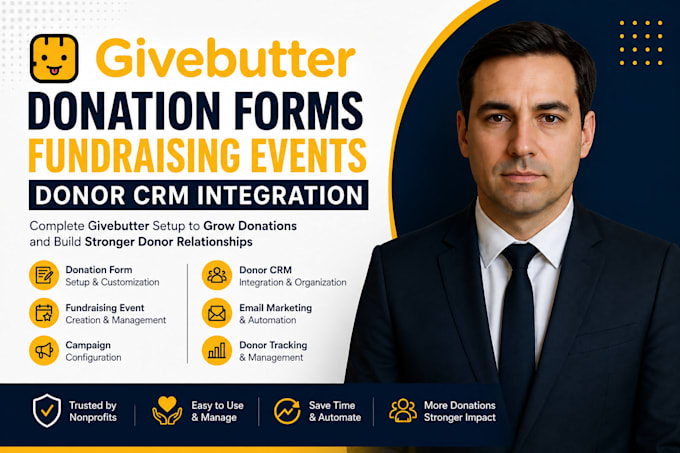 Givebutter

DONATION FORMS

FUNDRAISING EVENTS

DONOR CRM INTEGRATION

Complete Givebutter Setup to Grow Donations and Build Stronger Donor Relationships

Donation Form
Setup & Customization

Fundraising Event
Creation & Management

Campaign
Configuration

Donor CRM
Integration & Organization

Email Marketing
& Automation

Donor Tracking
& Management

Trusted by Nonprofits

Easy to Use & Manage

Save Time & Automate

More Donations Stronger Impact